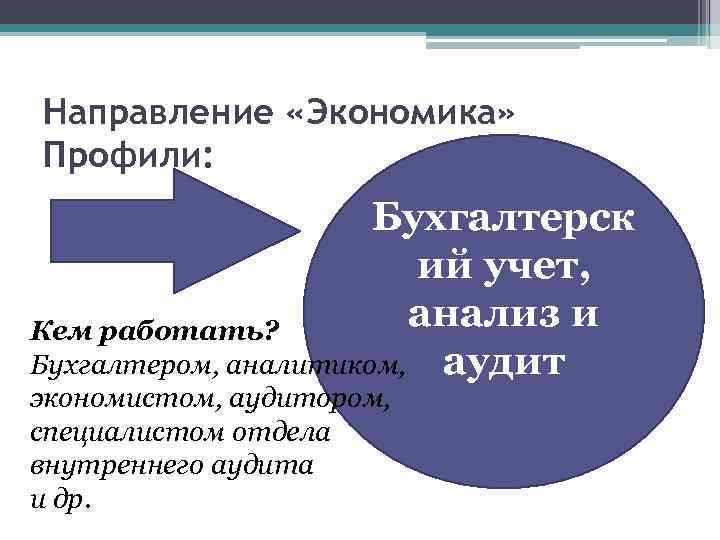 Направление «Экономика»
Профили:

Бухгалтерский учет, анализ и аудит

Кем работать?
Бухгалтером, аналитиком, экономистом, аудитором, специалистом отдела внутреннего аудита и др.